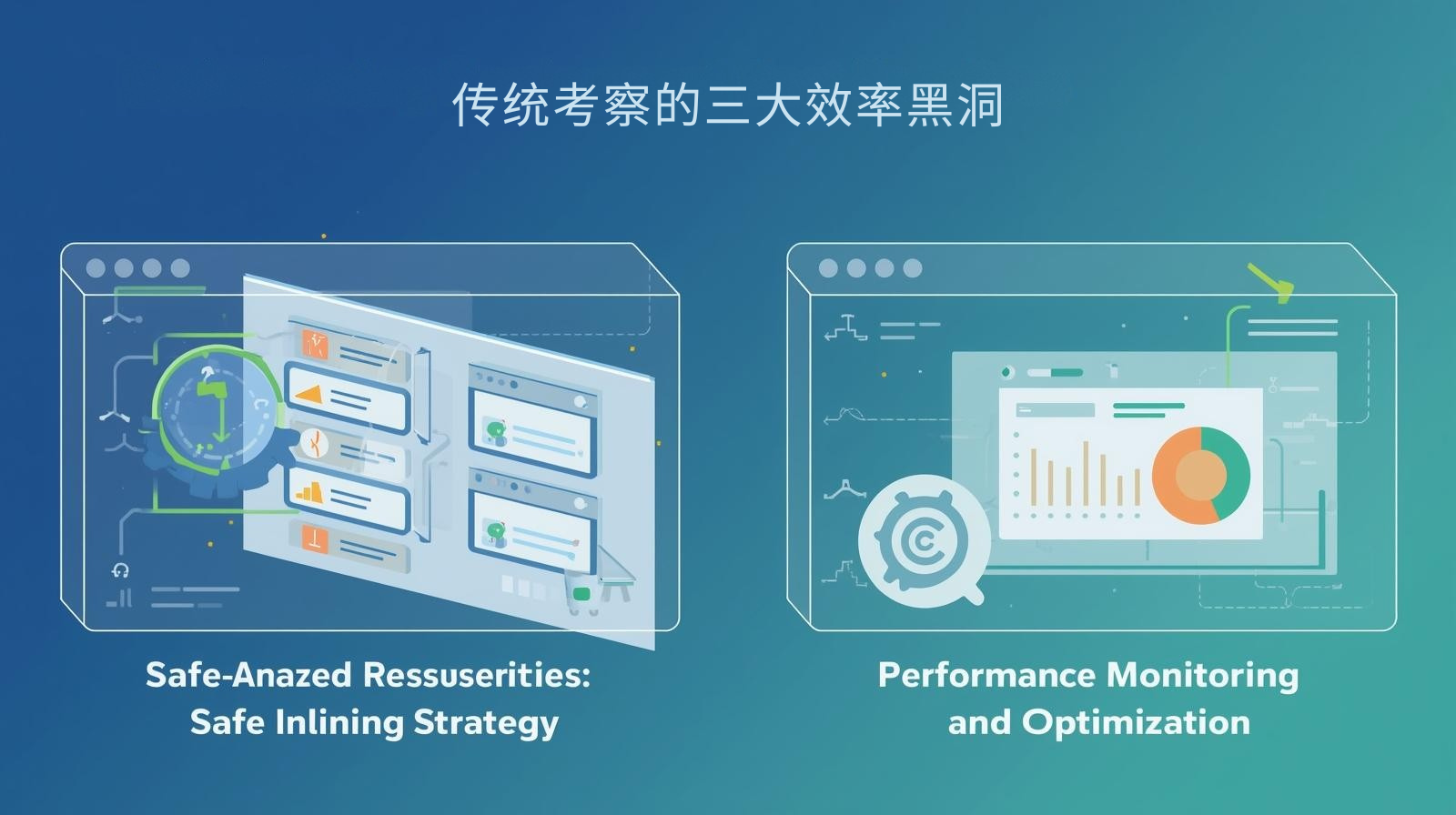 传统考察的三大效率黑洞

Safe-Anazed Ressuserities: Safe Inlining Strategy

Performance Monitoring and Optimization